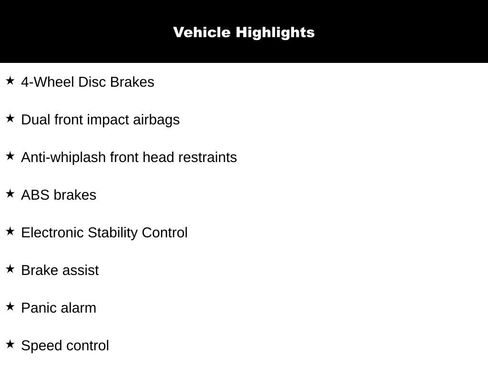 Vehicle Highlights

★ 4-Wheel Disc Brakes

★ Dual front impact airbags

★ Anti-whiplash front head restraints

★ ABS brakes

★ Electronic Stability Control

★ Brake assist

★ Panic alarm

★ Speed control